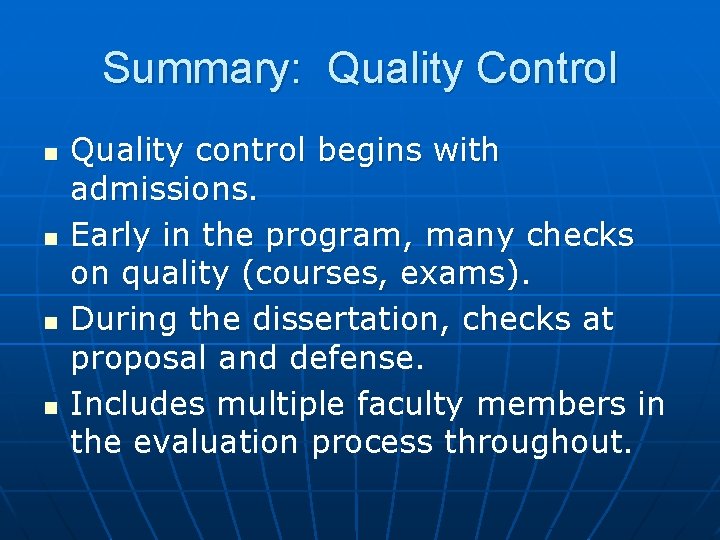 Summary: Quality Control

- Quality control begins with admissions.
- Early in the program, many checks on quality (courses, exams).
- During the dissertation, checks at proposal and defense.
- Includes multiple faculty members in the evaluation process throughout.